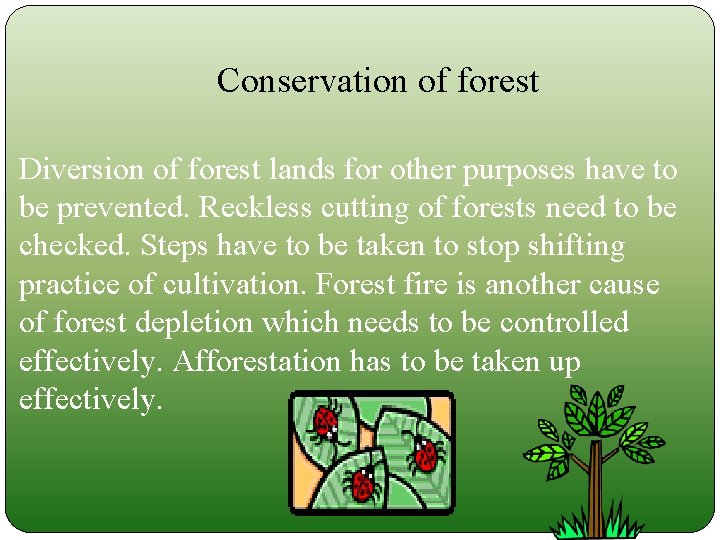 Conservation of forest

Diversion of forest lands for other purposes have to be prevented. Reckless cutting of forests need to be checked. Steps have to be taken to stop shifting practice of cultivation. Forest fire is another cause of forest depletion which needs to be controlled effectively. Afforestation has to be taken up effectively.